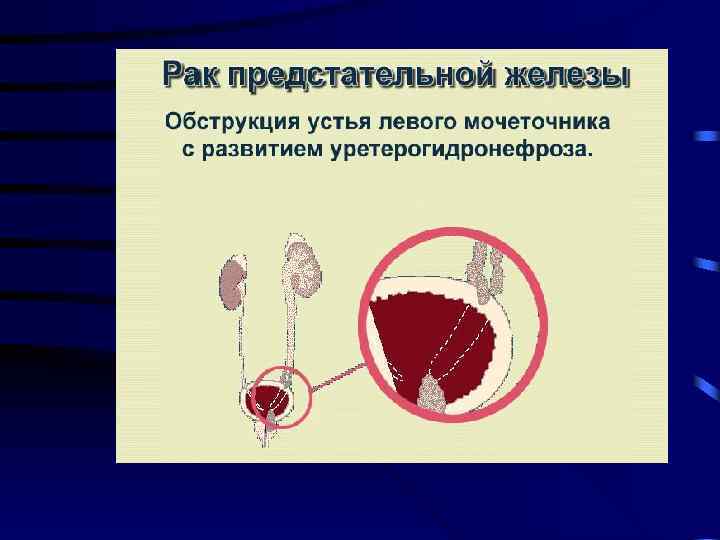 Рак предстательной железы

Обструкция устья левого мочеточника с развитием уретерогидронефроза.